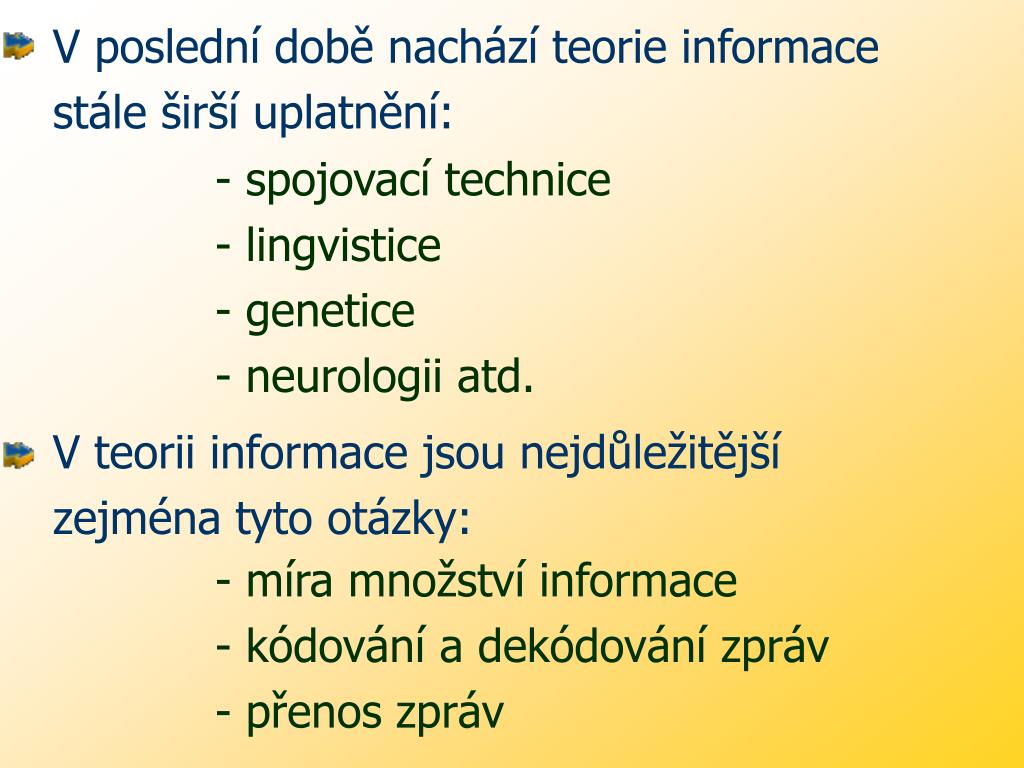 V poslední době nachází teorie informace stále širší uplatnění:
- spojovací technice
- lingvistice
- genetice
- neurologii atd.

V teorii informace jsou nejdůležitější zejména tyto otázky:
- míra množství informace
- kódování a dekódování zpráv
- přenos zpráv